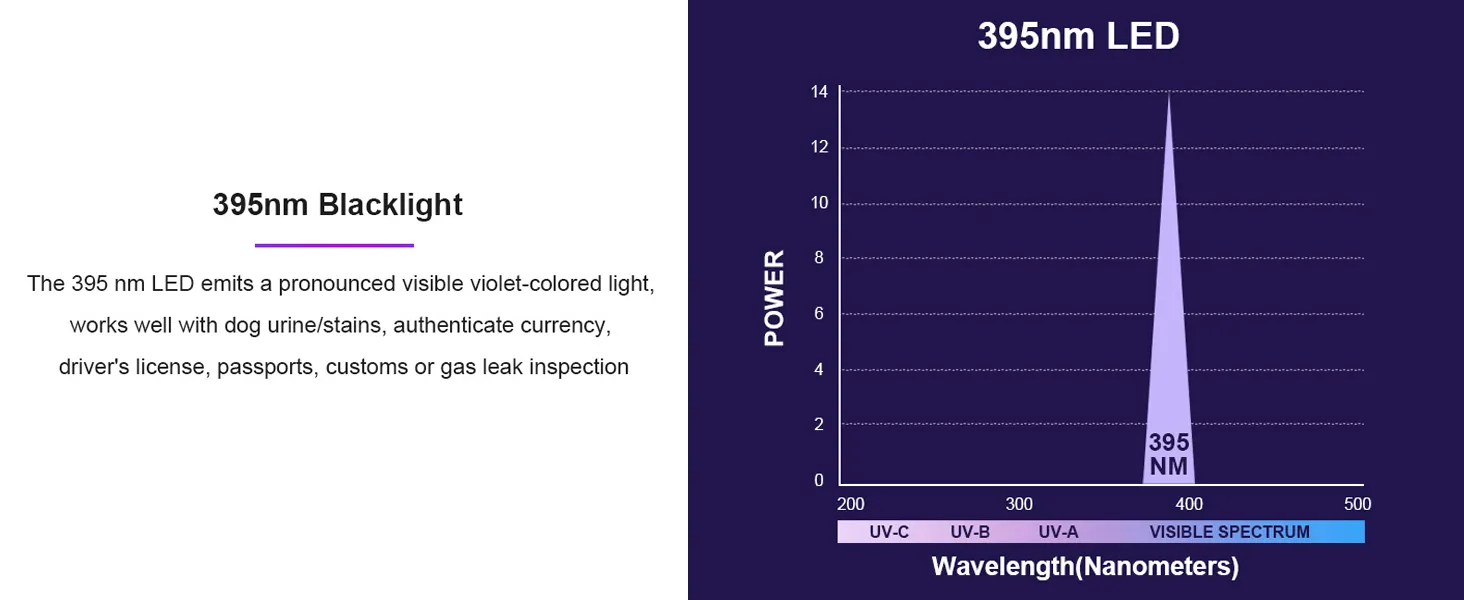 395nm Blacklight

The 395 nm LED emits a pronounced visible violet-colored light, works well with dog urine/stains, authenticate currency, driver's license, passports, customs or gas leak inspection

395nm LED

POWER

14
12
10
8
6
4
2
0

395
NM

200
300
400
500

UV-C
UV-B
UV-A
VISIBLE SPECTRUM

Wavelength(Nanometers)